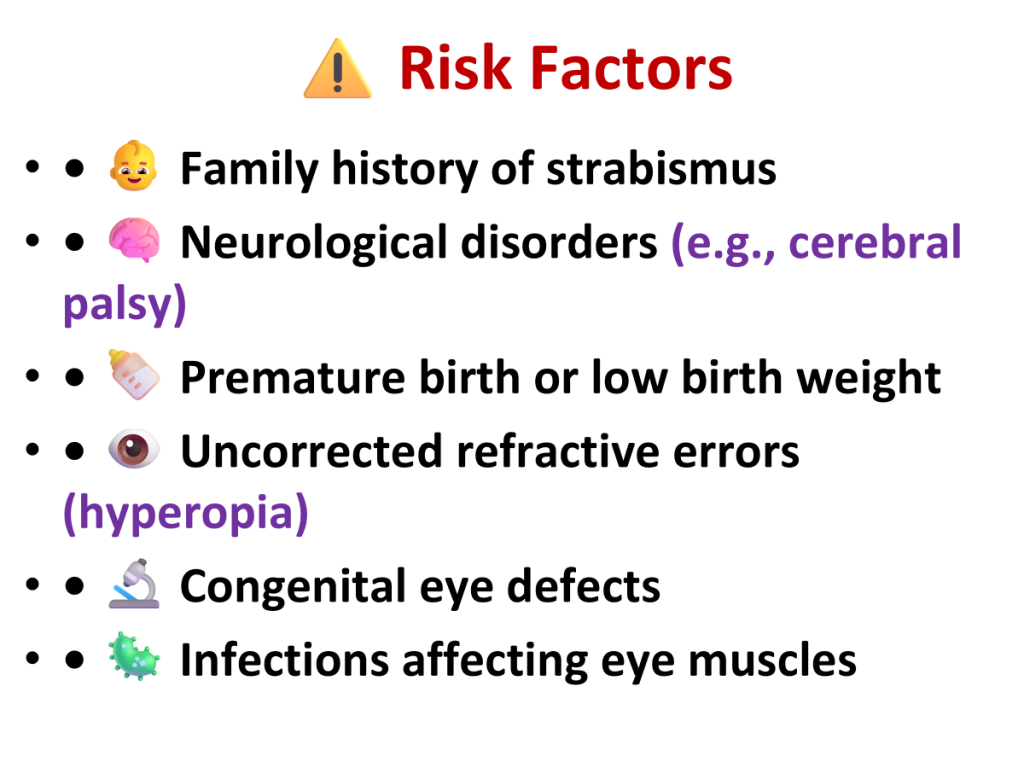 ⚠️ Risk Factors

• • 👶 Family history of strabismus
• • 🧠 Neurological disorders (e.g., cerebral palsy)
• • 🍼 Premature birth or low birth weight
• • 👁️ Uncorrected refractive errors (hyperopia)
• • 🔬 Congenital eye defects
• • 🦠 Infections affecting eye muscles